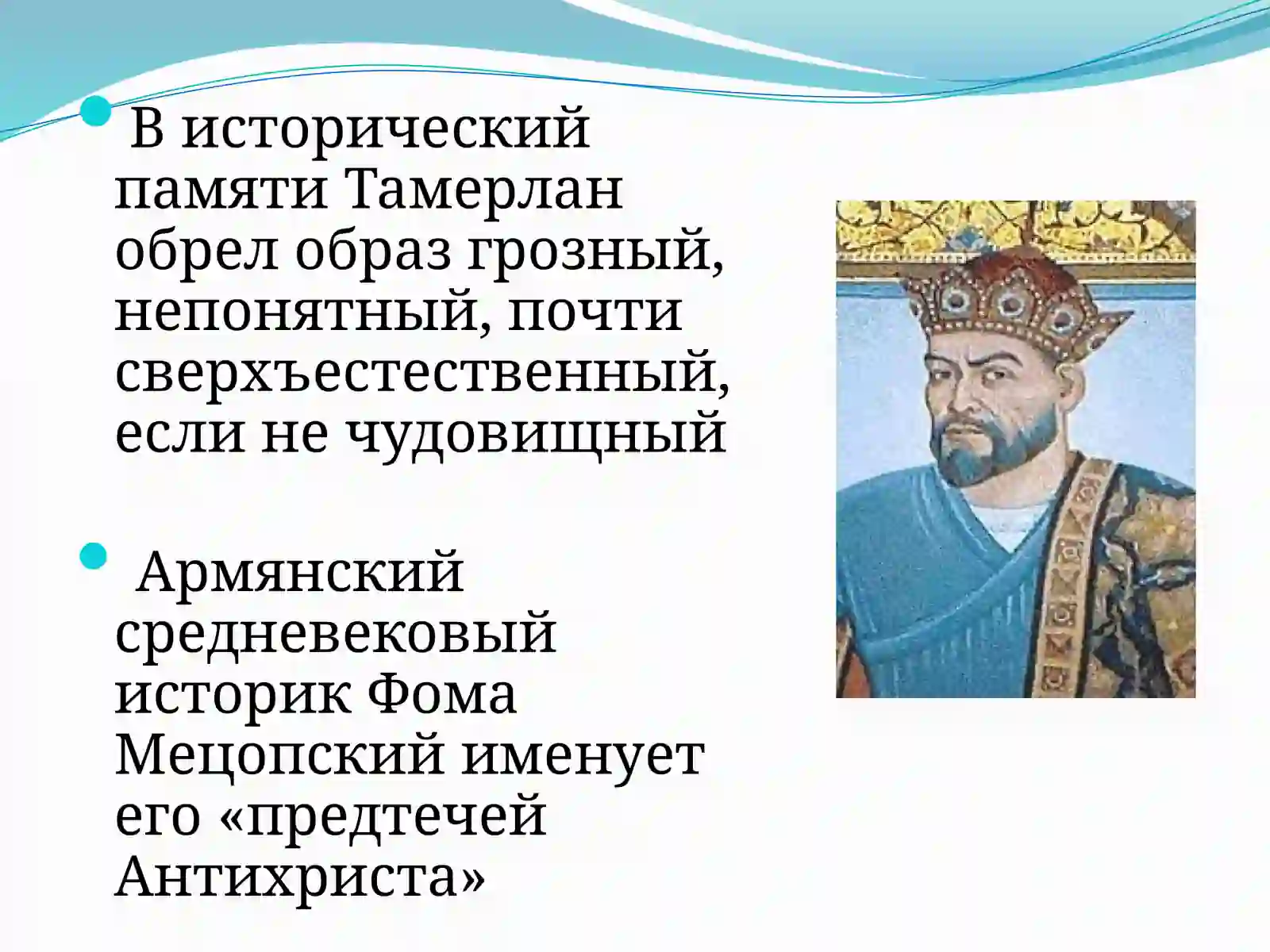 В исторический памяти Тамерлан обрел образ грозный, непонятный, почти сверхъестественный, если не чудовищный

Армянский средневековый историк Фома Мецопский именует его «предтечей Антихриста»